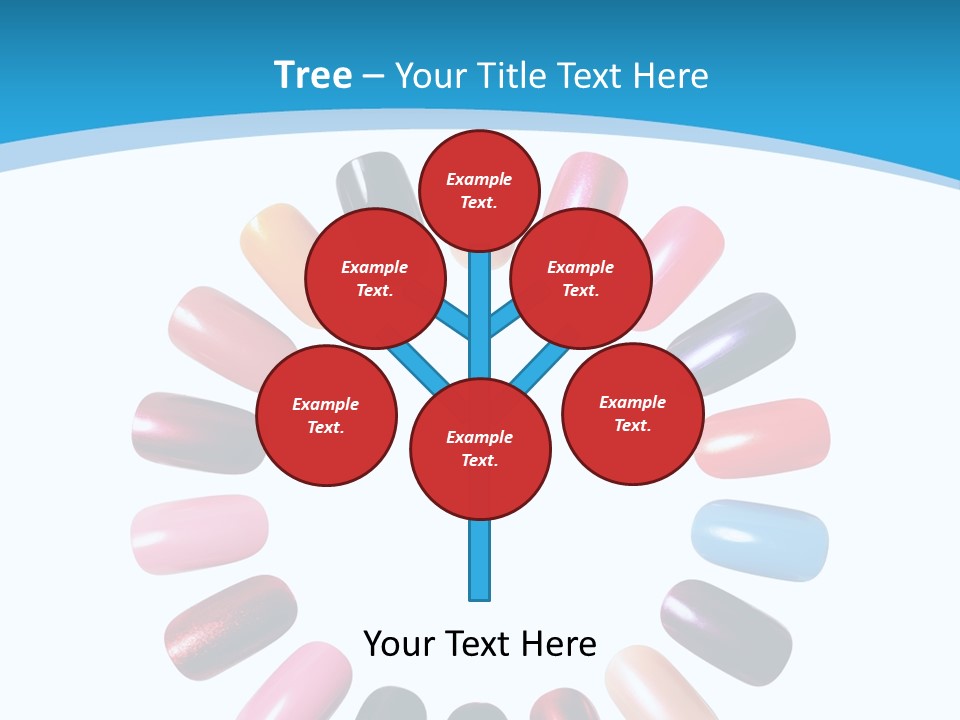 Tree – Your Title Text Here

Example Text.

Example Text.

Example Text.

Example Text.

Example Text.

Example Text.

Your Text Here